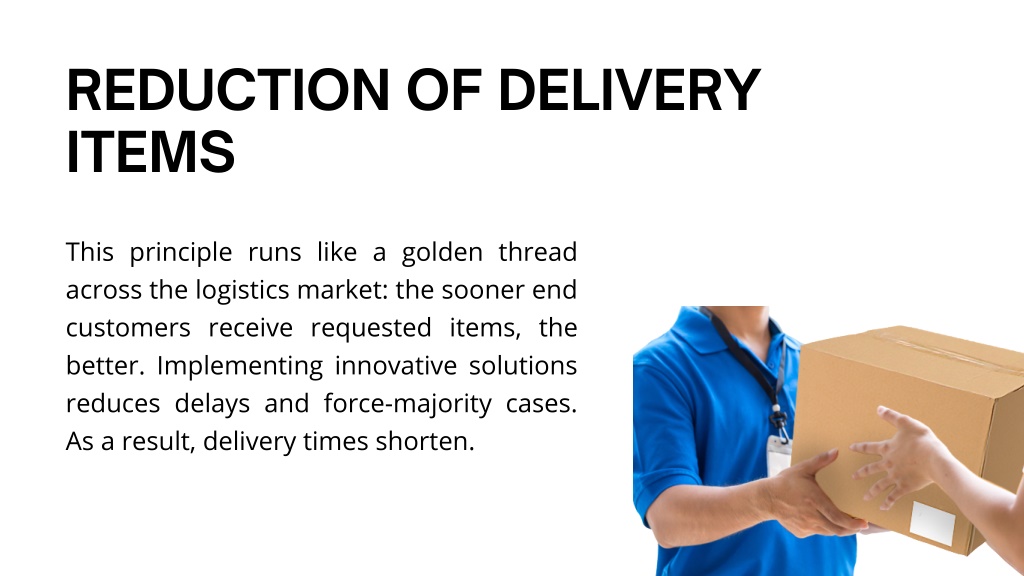 REDUCTION OF DELIVERY ITEMS

This principle runs like a golden thread across the logistics market: the sooner end customers receive requested items, the better. Implementing innovative solutions reduces delays and force-majority cases. As a result, delivery times shorten.